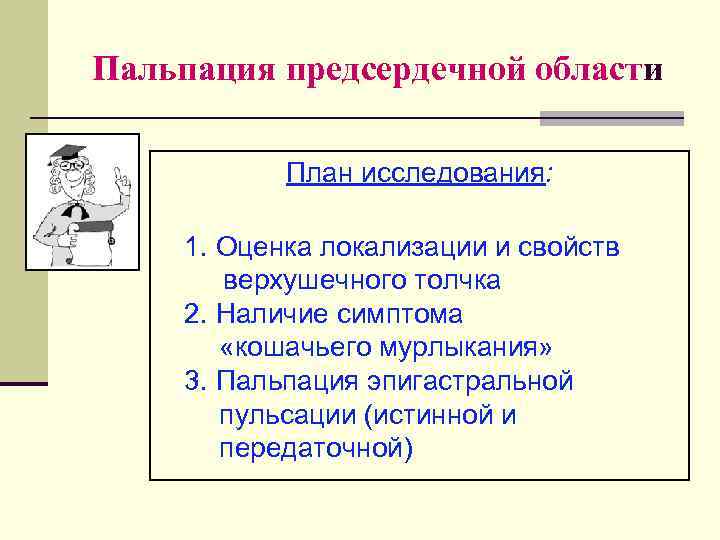 Пальпация предсердечной области

План исследования:

1. Оценка локализации и свойств верхушечного толчка
2. Наличие симптома «кошачьего мурлыкания»
3. Пальпация эпигастральной пульсации (истинной и передаточной)